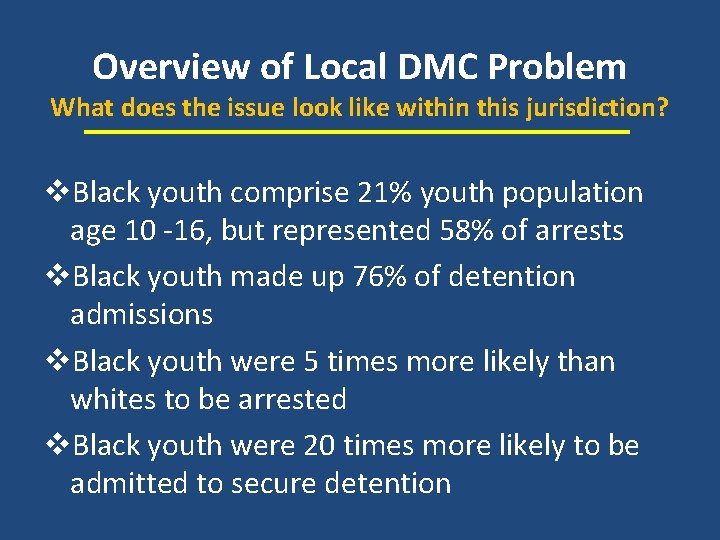 Overview of Local DMC Problem
What does the issue look like within this jurisdiction?

❖Black youth comprise 21% youth population age 10 -16, but represented 58% of arrests

❖Black youth made up 76% of detention admissions

❖Black youth were 5 times more likely than whites to be arrested

❖Black youth were 20 times more likely to be admitted to secure detention